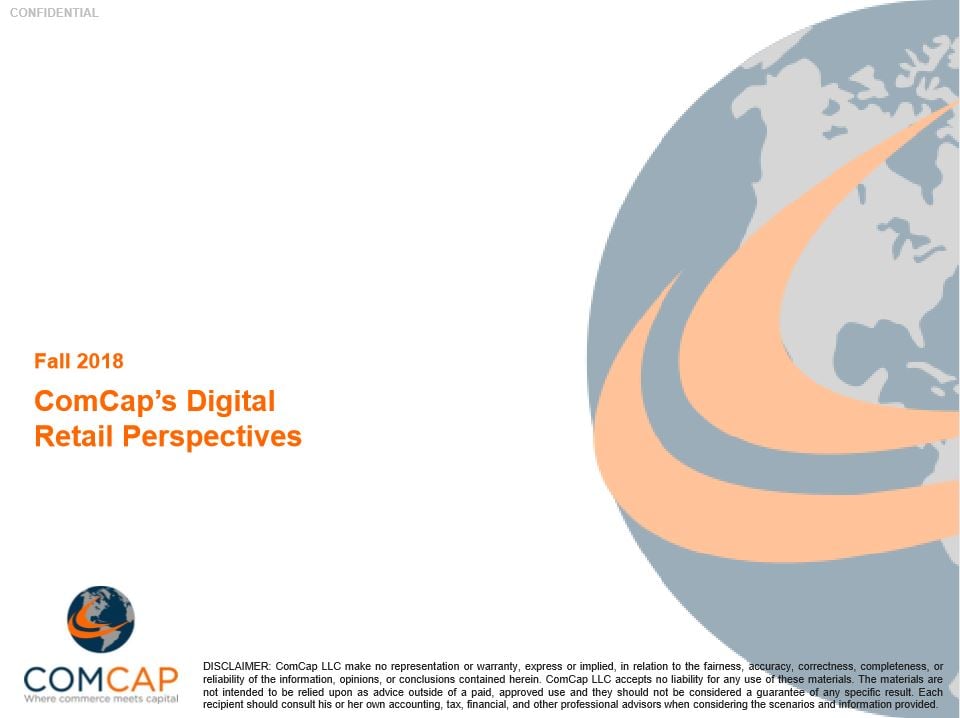 CONFIDENTIAL

Fall 2018

ComCap's Digital Retail Perspectives

COMCAP
Where commerce meets capital

DISCLAIMER: ComCap LLC make no representation or warranty, express or implied, in relation to the fairness, accuracy, correctness, completeness, or reliability of the information, opinions, or conclusions contained herein. ComCap LLC accepts no liability for any use of these materials. The materials are not intended to be relied upon as advice outside of a paid, approved use and they should not be considered a guarantee of any specific result. Each recipient should consult his or her own accounting, tax, financial, and other professional advisors when considering the scenarios and information provided.